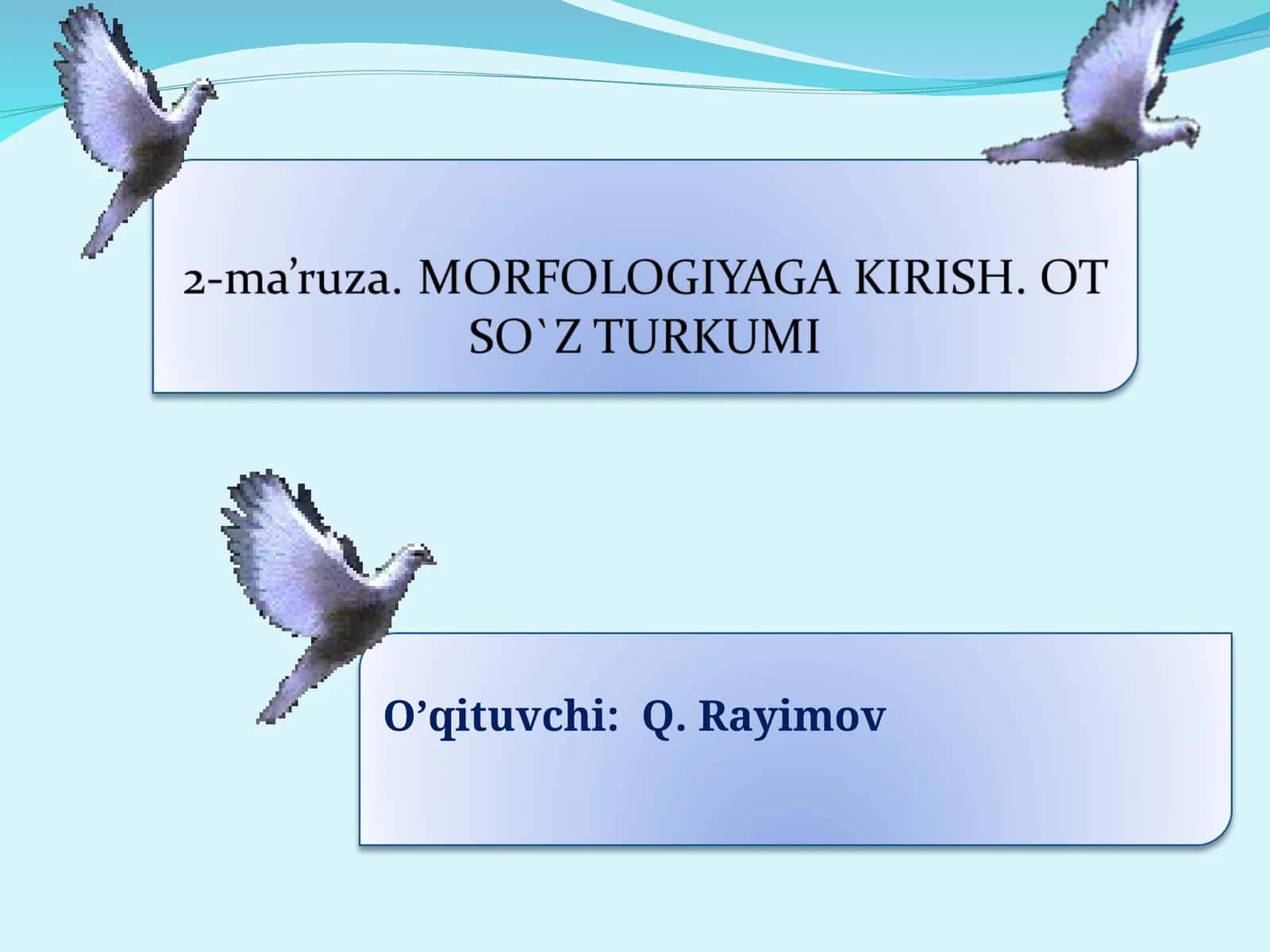 2-ma’ruza. MORFOLOGIYAGA KIRISH. OT SO`Z TURKUMI

O’qituvchi: Q. Rayimov